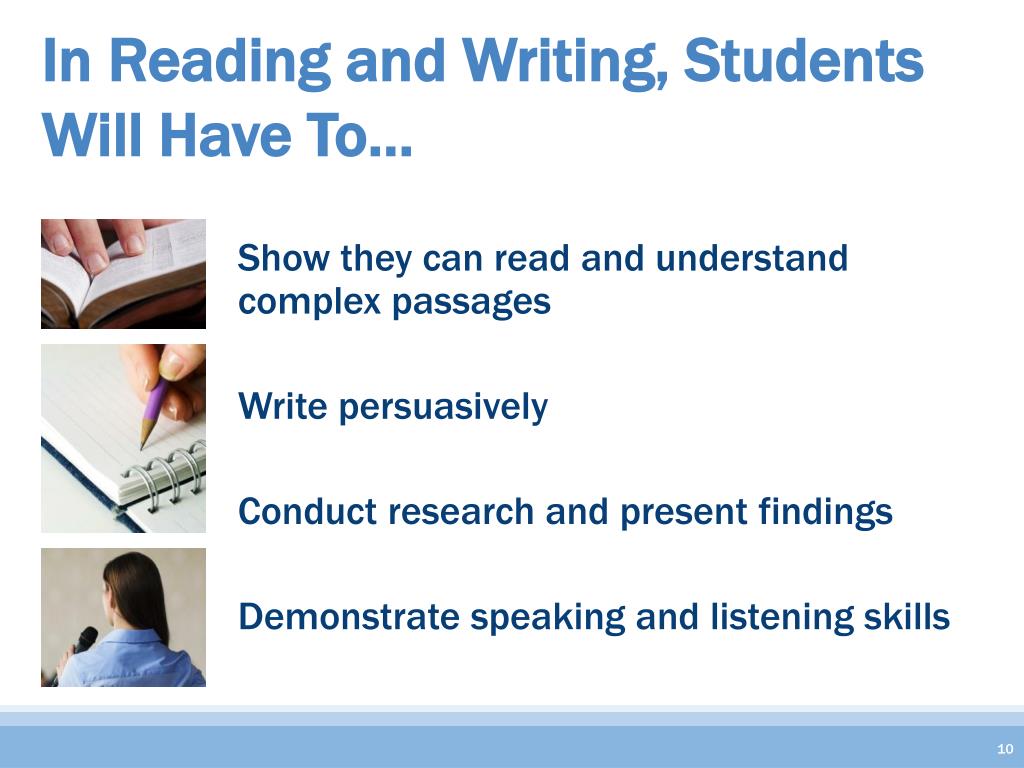 In Reading and Writing, Students Will Have To…

Show they can read and understand complex passages

Write persuasively

Conduct research and present findings

Demonstrate speaking and listening skills

10